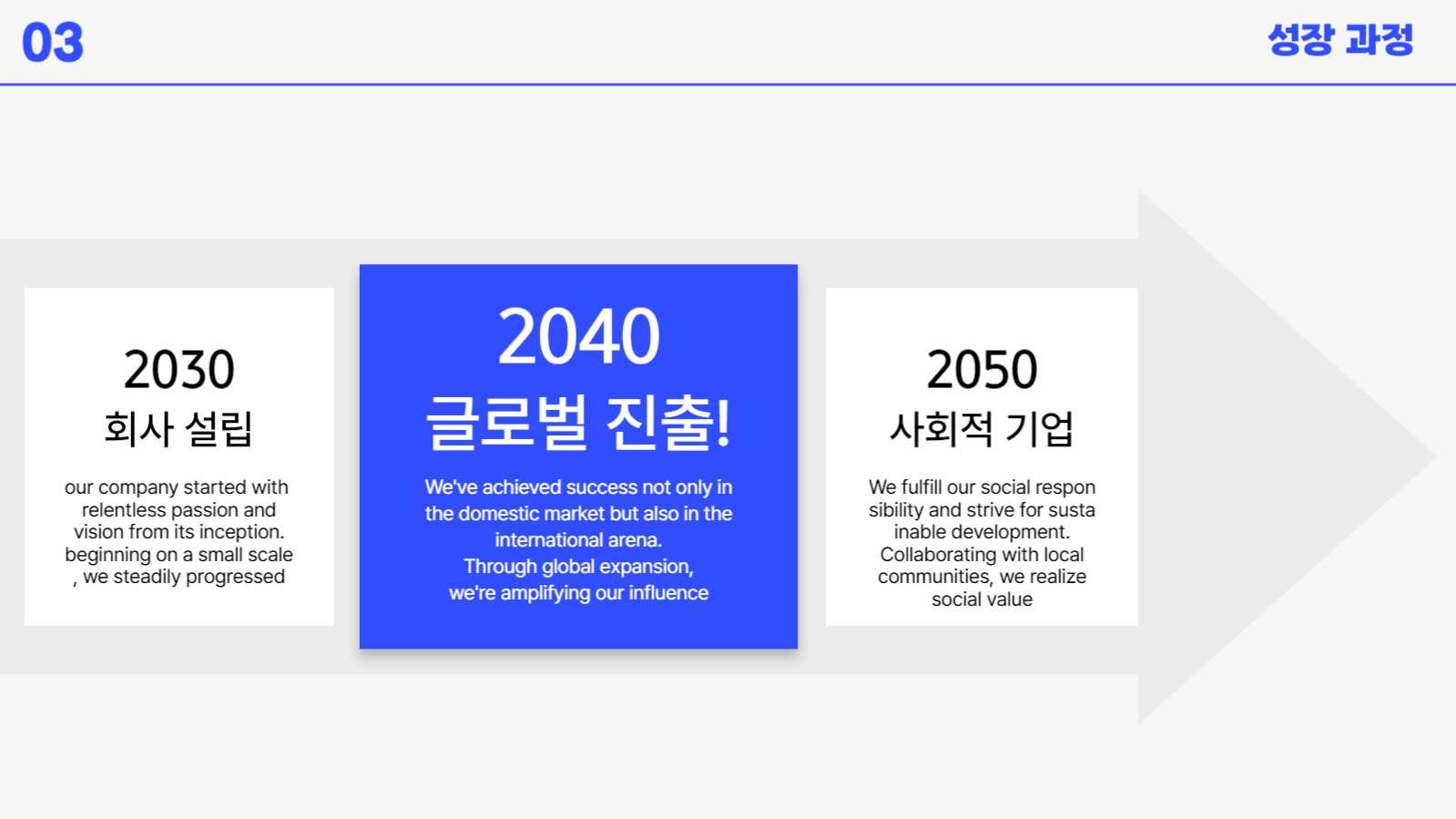 03

성장 과정

2030
회사 설립

our company started with relentless passion and vision from its inception. beginning on a small scale , we steadily progressed

2040
글로벌 진출!

We've achieved success not only in the domestic market but also in the international arena.
Through global expansion, we're amplifying our influence

2050
사회적 기업

We fulfill our social respon sibility and strive for susta inable development. Collaborating with local communities, we realize social value